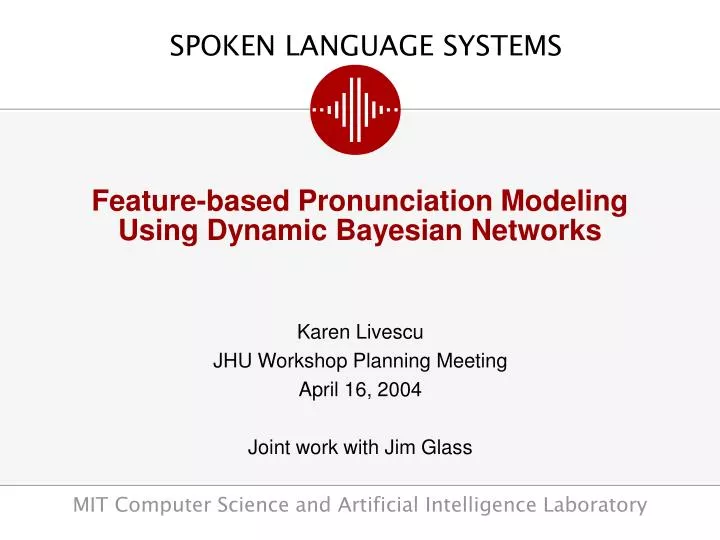 SPOKEN LANGUAGE SYSTEMS

Feature-based Pronunciation Modeling Using Dynamic Bayesian Networks

Karen Livescu
JHU Workshop Planning Meeting
April 16, 2004

Joint work with Jim Glass

MIT Computer Science and Artificial Intelligence Laboratory